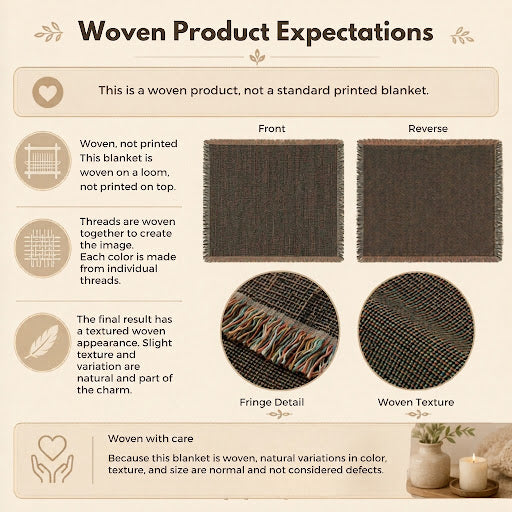 Woven Product Expectations

This is a woven product, not a standard printed blanket.

Woven, not printed
This blanket is woven on a loom, not printed on top.

Threads are woven together to create the image.
Each color is made from individual threads.

The final result has a textured woven appearance. Slight texture and variation are natural and part of the charm.

Front

Reverse

Fringe Detail

Woven Texture

Woven with care

Because this blanket is woven, natural variations in color, texture, and size are normal and not considered defects.